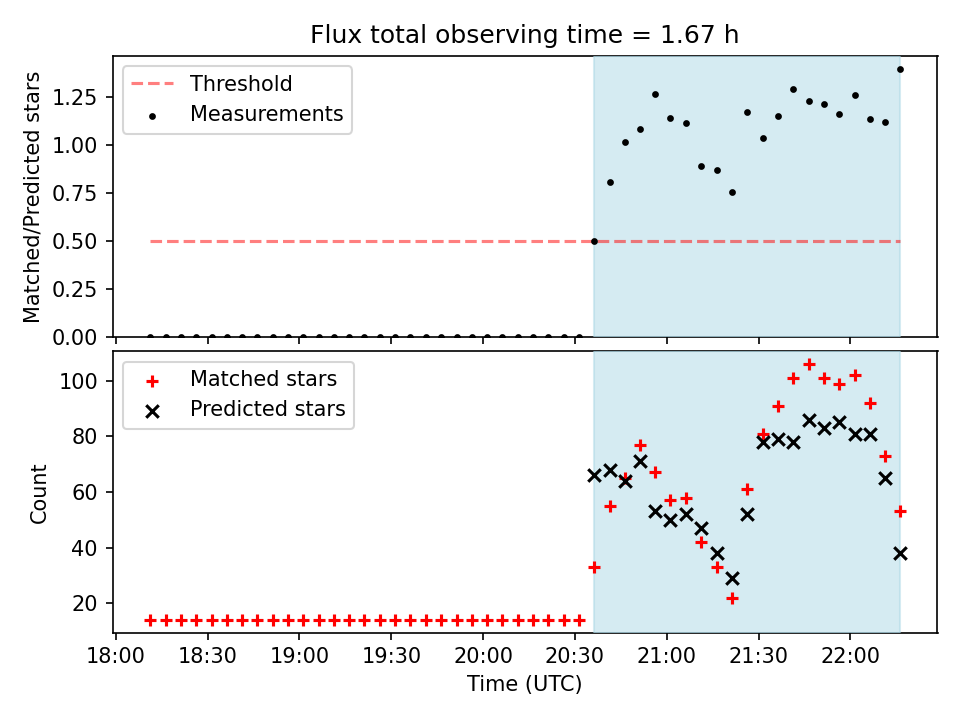 Flux total observing time = 1.67 h

Threshold
Measurements

Matched/Predicted stars

1.25
1.00
0.75
0.50
0.25
0.00

Matched stars
Predicted stars

Count

100
80
60
40
20

18:00 18:30 19:00 19:30 20:00 20:30 21:00 21:30 22:00

Time (UTC)